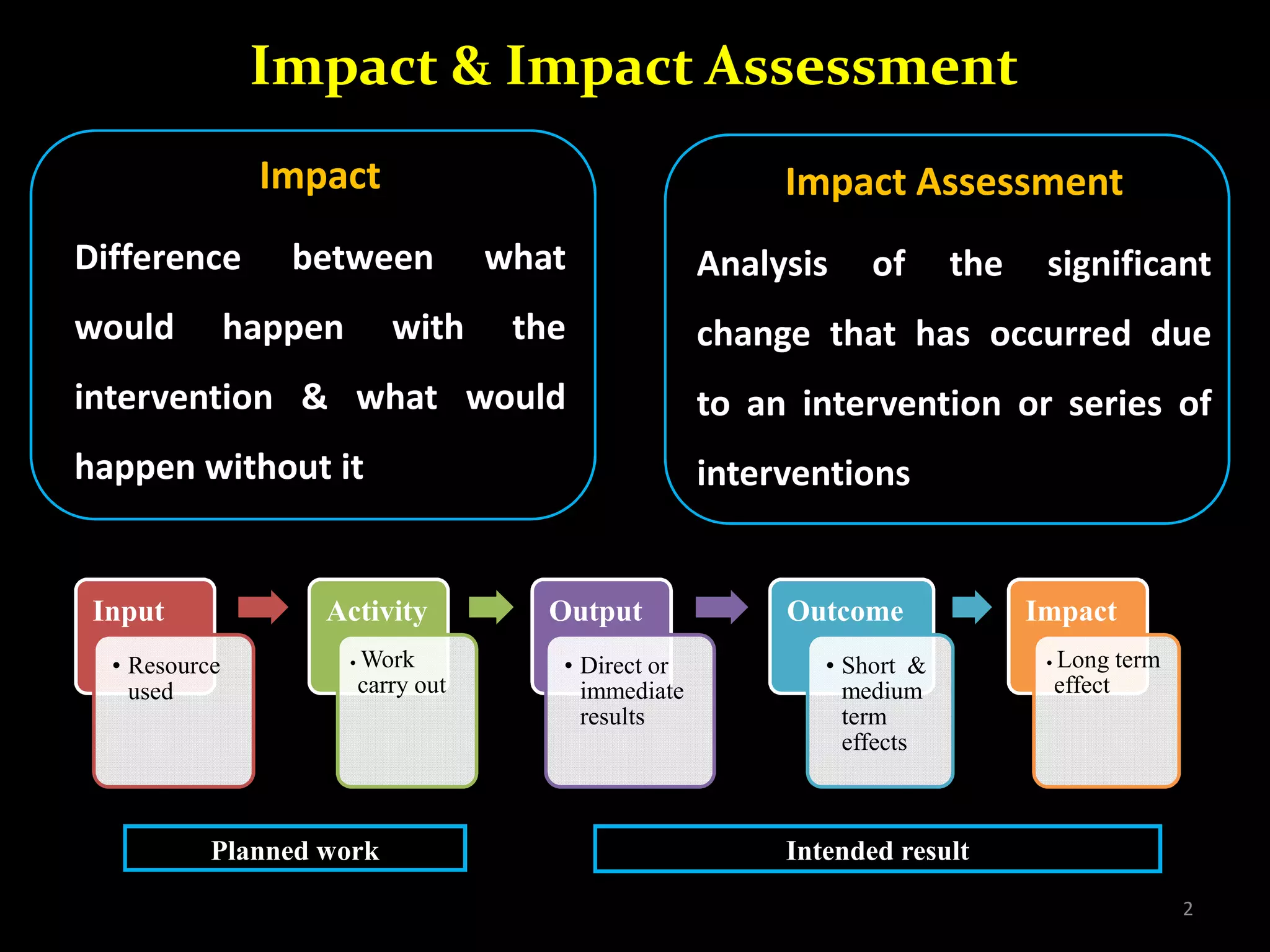 Impact & Impact Assessment

Impact

Difference between what would happen with the intervention & what would happen without it

Impact Assessment

Analysis of the significant change that has occurred due to an intervention or series of interventions

Input
• Resource used

Activity
• Work carry out

Output
• Direct or immediate results

Outcome
• Short & medium term effects

Impact
• Long term effect

Planned work

Intended result

2